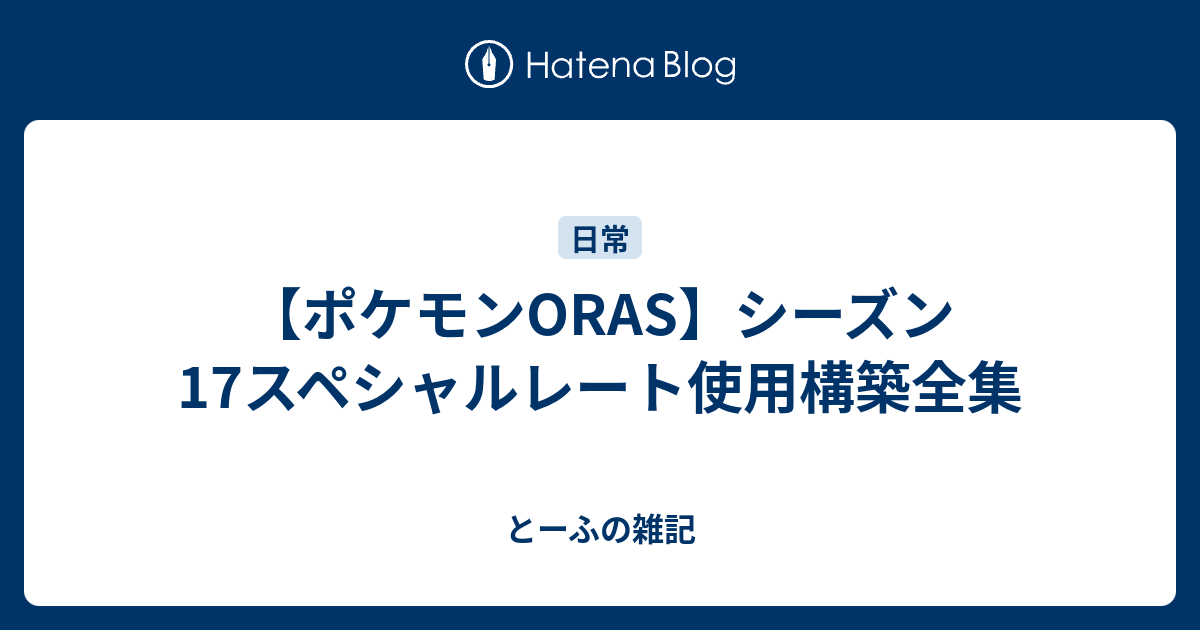 Hatena Blog

日常

【ポケモンORAS】シーズン17スペシャルレート使用構築全集

とーふの雑記